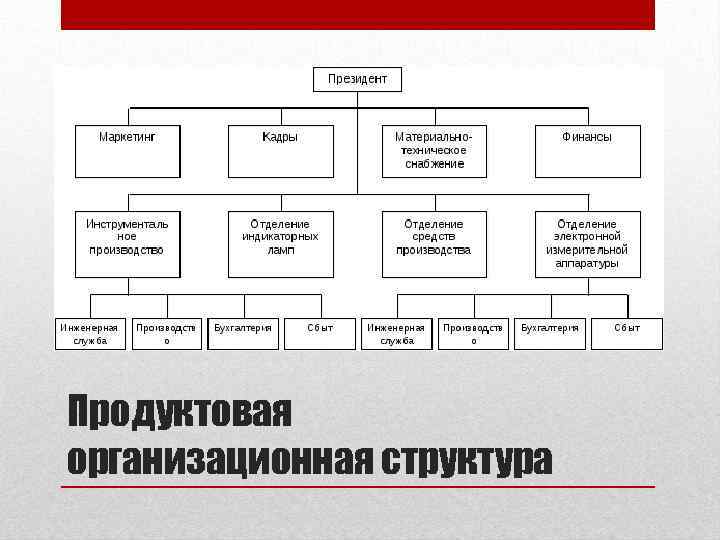 Президент

Маркетинг

Кадры

Материально-техническое снабжение

Финансы

Инструментальное производство

Отделение индикаторных ламп

Отделение средств производства

Отделение электронной измерительной аппаратуры

Инженерная служба

Производство

Бухгалтерия

Сбыт

Инженерная служба

Производство

Бухгалтерия

Сбыт

Продуктовая организационная структура